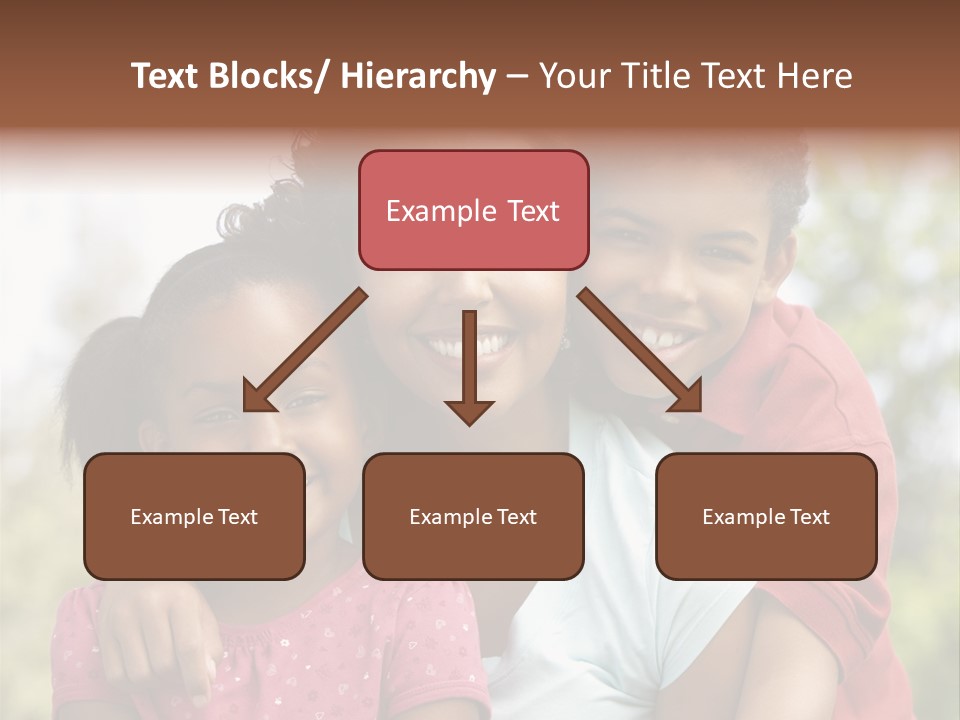 Text Blocks/ Hierarchy – Your Title Text Here

Example Text

Example Text

Example Text

Example Text